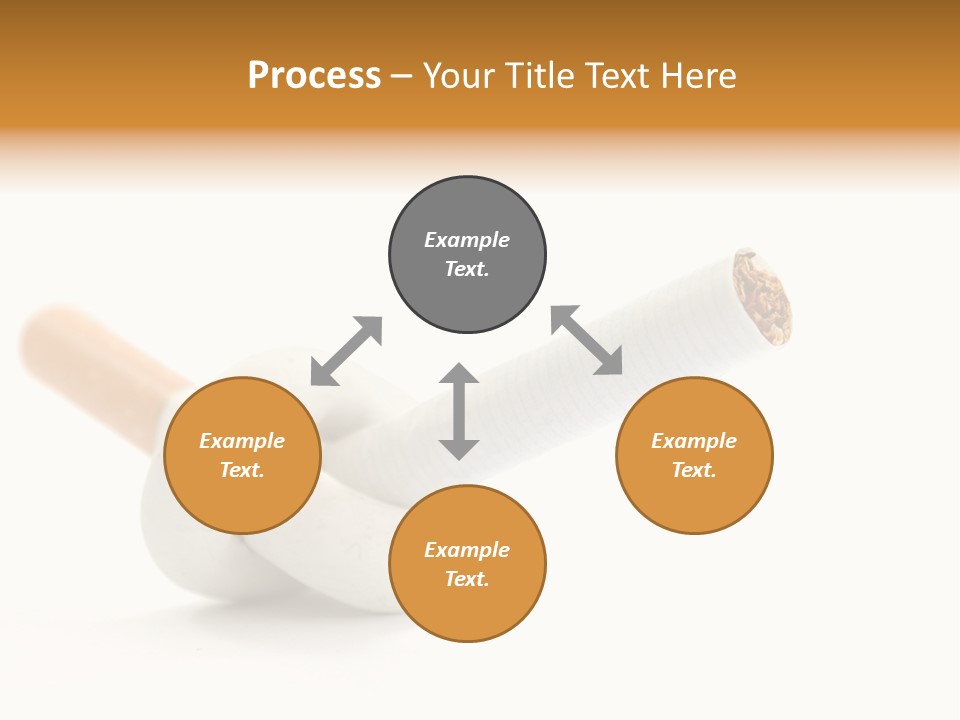 Process – Your Title Text Here

Example Text.

Example Text.

Example Text.

Example Text.